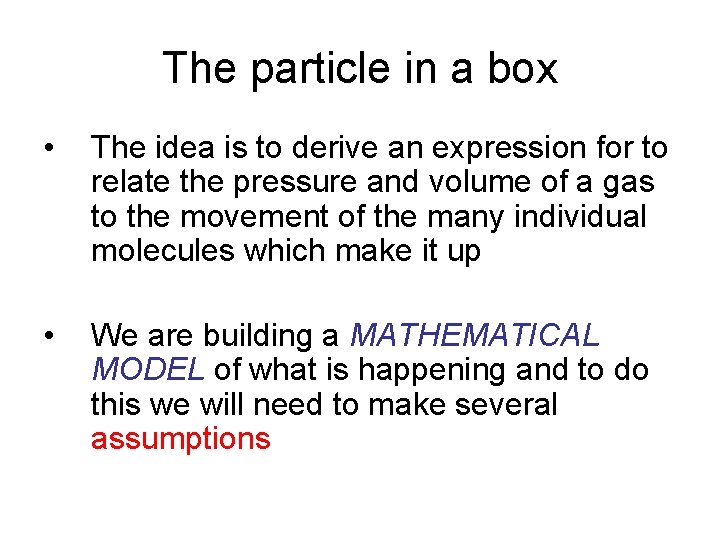 The particle in a box

• The idea is to derive an expression for to relate the pressure and volume of a gas to the movement of the many individual molecules which make it up

• We are building a MATHEMATICAL MODEL of what is happening and to do this we will need to make several assumptions